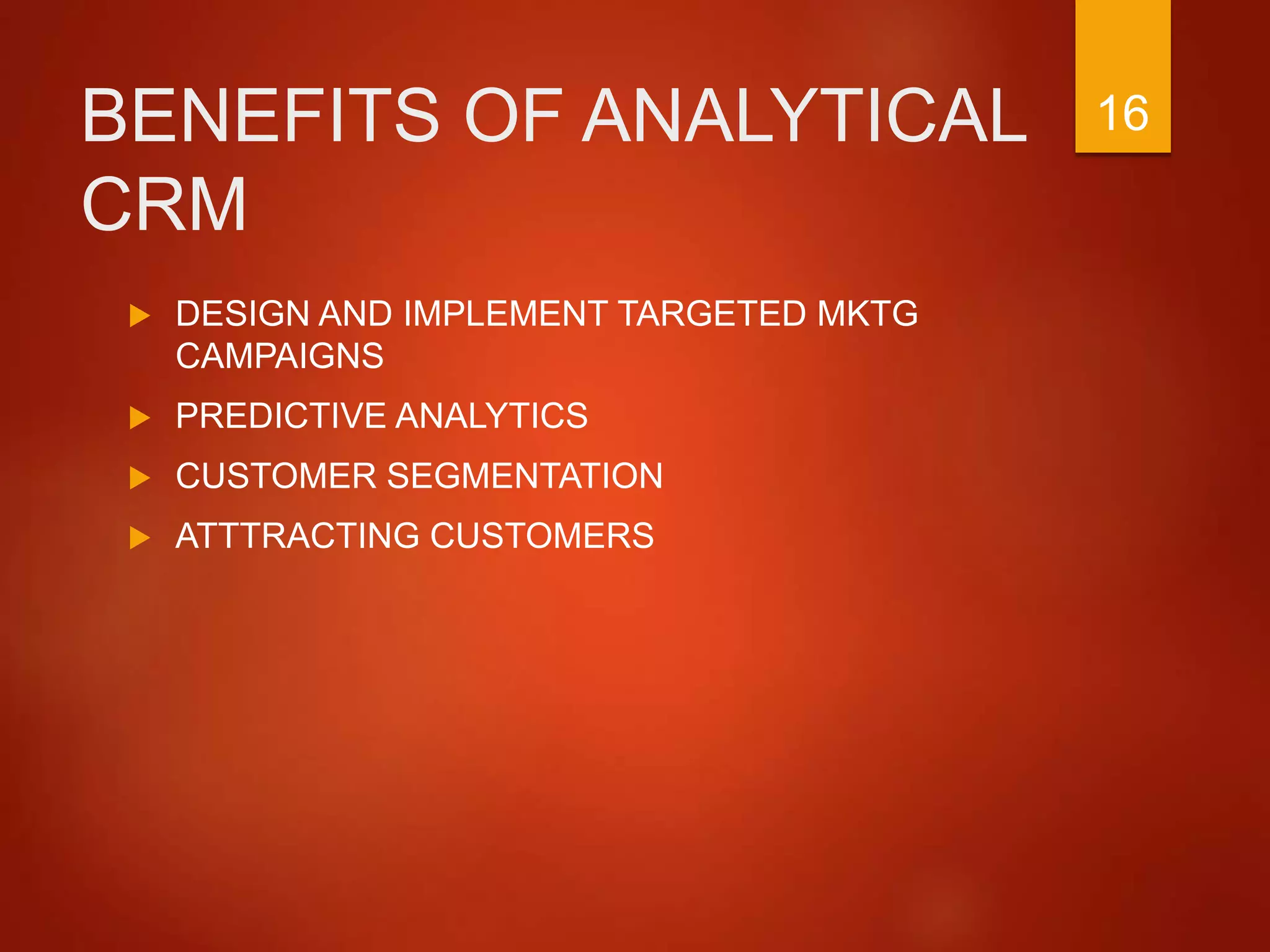 BENEFITS OF ANALYTICAL CRM

16

▶ DESIGN AND IMPLEMENT TARGETED MKTG CAMPAIGNS
▶ PREDICTIVE ANALYTICS
▶ CUSTOMER SEGMENTATION
▶ ATTTRACTING CUSTOMERS